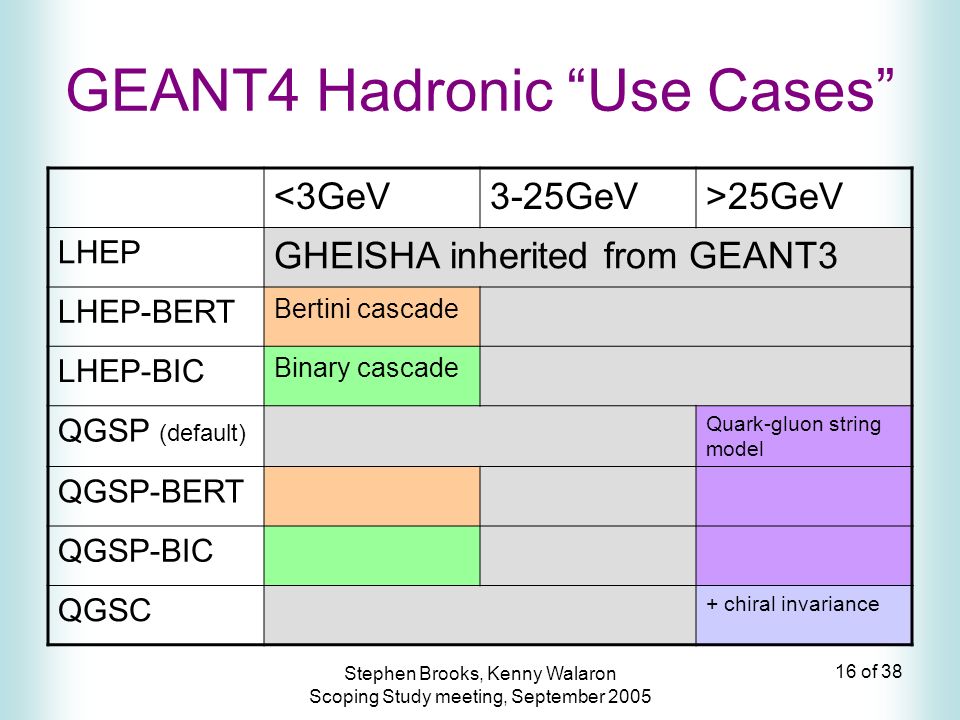 GEANT4 Hadronic “Use Cases”

| | <3GeV | 3-25GeV | >25GeV |
|---|---|---|---|
| LHEP | GHEISHA inherited from GEANT3 | | |
| LHEP-BERT | Bertini cascade | | |
| LHEP-BIC | Binary cascade | | |
| QGSP (default) | | | Quark-gluon string model |
| QGSP-BERT | | | |
| QGSP-BIC | | | |
| QGSC | | | + chiral invariance |

Stephen Brooks, Kenny Walaron
Scoping Study meeting, September 2005

16 of 38